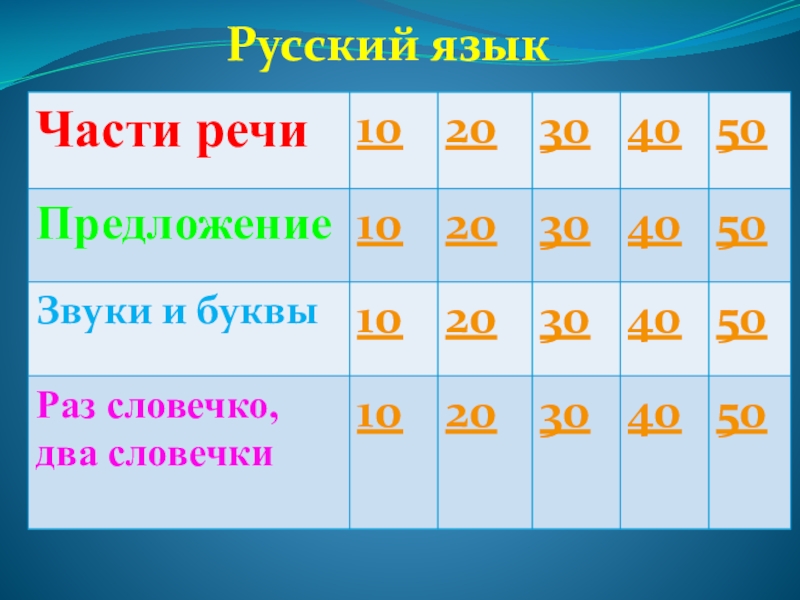 Русский язык

| Части речи | 10 | 20 | 30 | 40 | 50 |
|---|---|---|---|---|---|
| Предложение | 10 | 20 | 30 | 40 | 50 |
| Звуки и буквы | 10 | 20 | 30 | 40 | 50 |
| Раз словечко, два словечки | 10 | 20 | 30 | 40 | 50 |